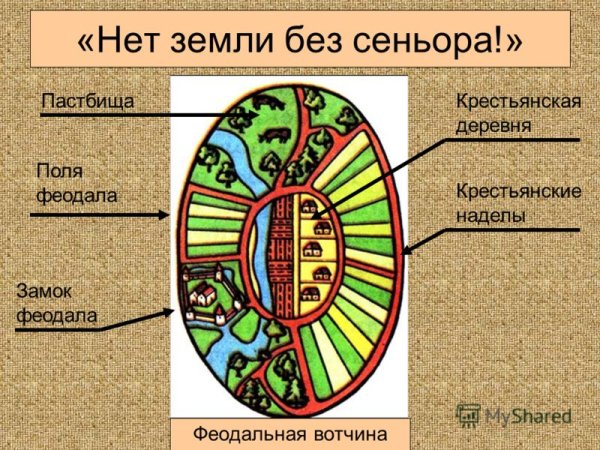 «Нет земли без сеньора!»

Пастбища

Поля феодала

Замок феодала

Крестьянская деревня

Крестьянские наделы

Феодальная вотчина

MyShared